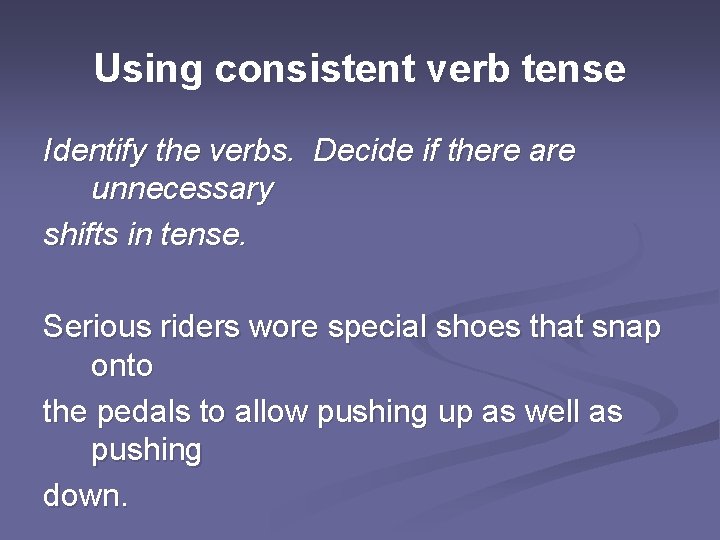 Using consistent verb tense

Identify the verbs.  Decide if there are unnecessary
shifts in tense.

Serious riders wore special shoes that snap onto
the pedals to allow pushing up as well as pushing
down.